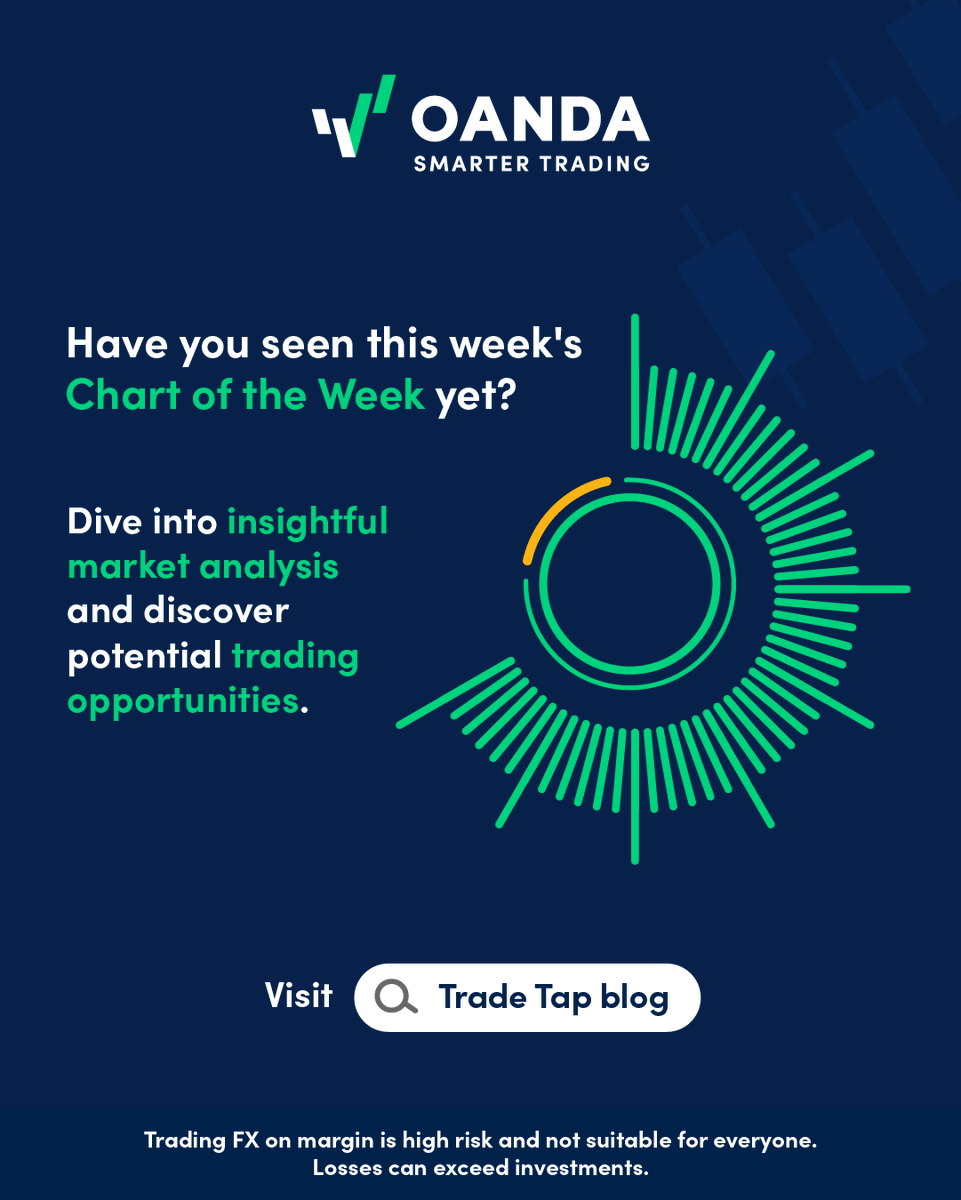 OANDA
SMARTER TRADING

Have you seen this week's Chart of the Week yet?

Dive into insightful market analysis and discover potential trading opportunities.

Visit Trade Tap blog

Trading FX on margin is high risk and not suitable for everyone. Losses can exceed investments.